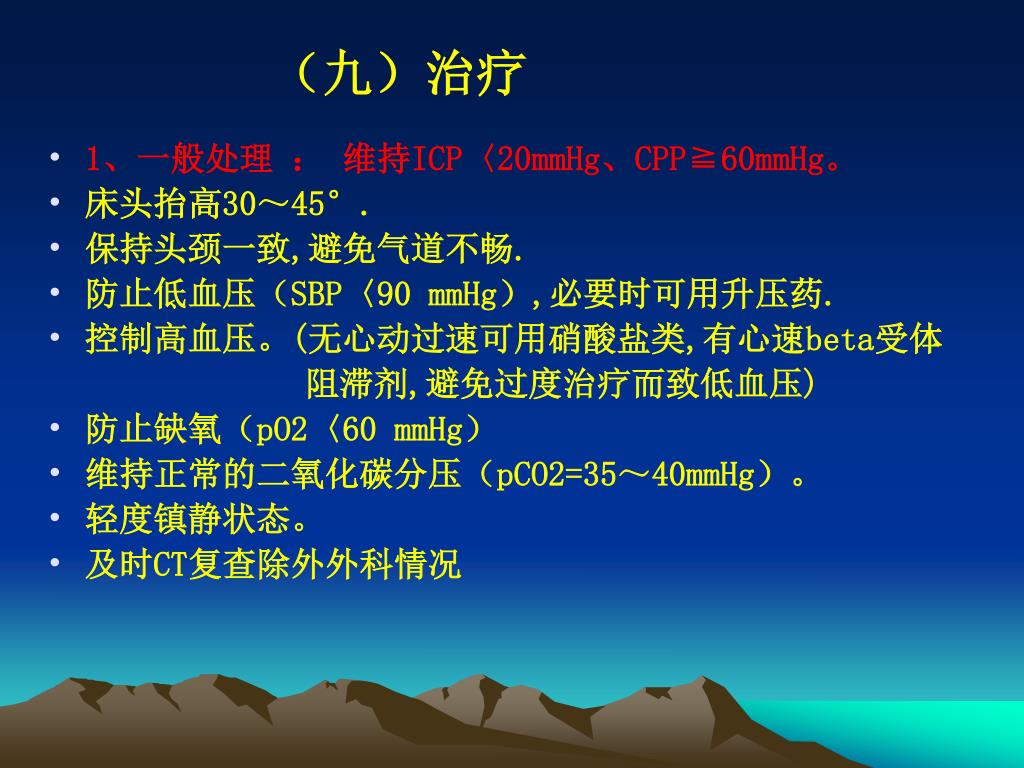 （九）治疗

• 1、一般处理 ： 维持ICP〈20mmHg、CPP≧60mmHg。
• 床头抬高30～45°.
• 保持头颈一致,避免气道不畅.
• 防止低血压（SBP〈90 mmHg）,必要时可用升压药.
• 控制高血压。(无心动过速可用硝酸盐类,有心速beta受体阻滞剂,避免过度治疗而致低血压)
• 防止缺氧（pO2〈60 mmHg）
• 维持正常的二氧化碳分压（pCO2=35～40mmHg）。
• 轻度镇静状态。
• 及时CT复查除外外科情况